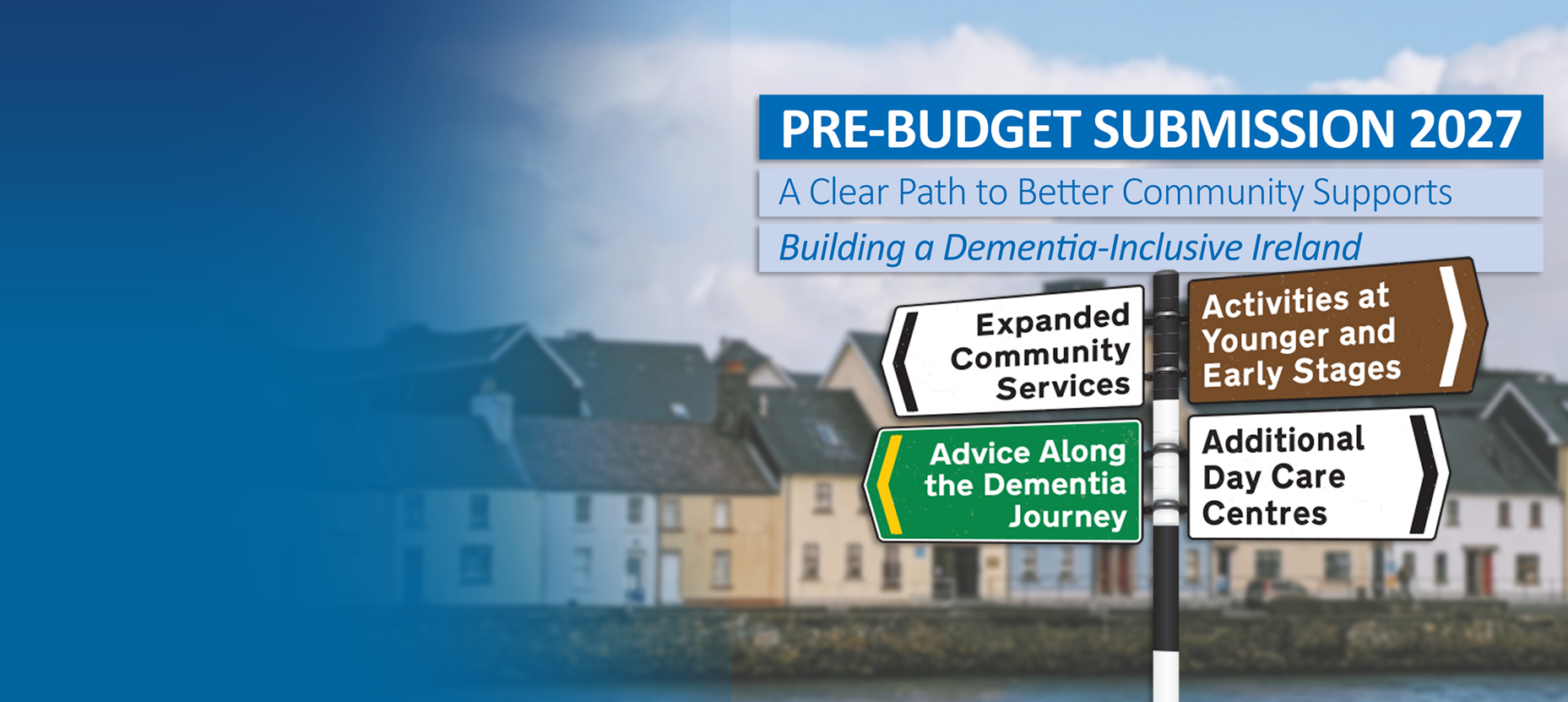 PRE-BUDGET SUBMISSION 2027

A Clear Path to Better Community Supports

Building a Dementia-Inclusive Ireland

Expanded Community Services

Activities at Younger and Early Stages

Advice Along the Dementia Journey

Additional Day Care Centres